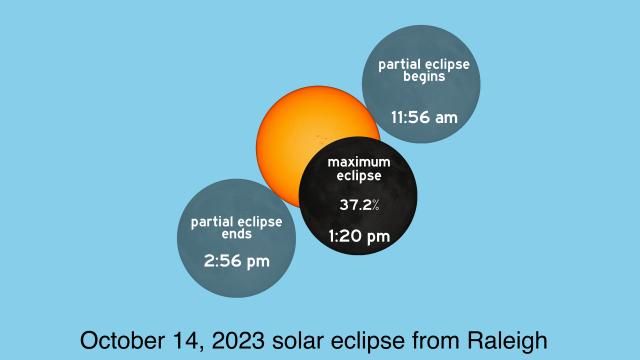 partial eclipse begins

11:56 am

maximum eclipse

37.2%

1:20 pm

partial eclipse ends

2:56 pm

October 14, 2023 solar eclipse from Raleigh